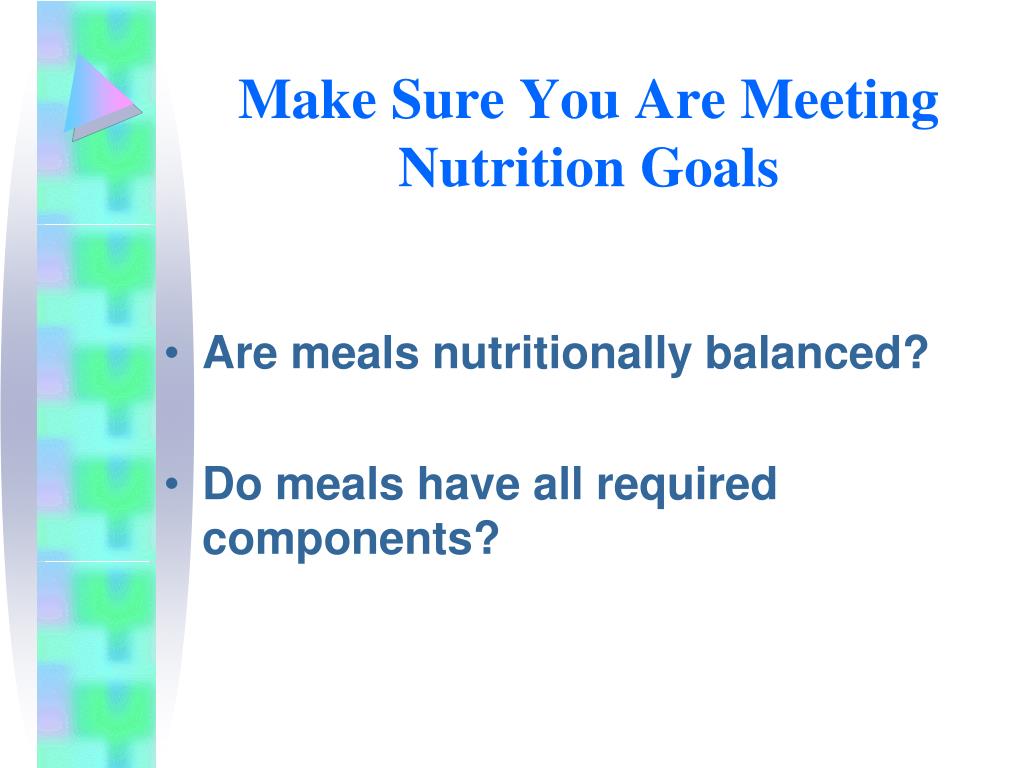 Make Sure You Are Meeting Nutrition Goals

• Are meals nutritionally balanced?

• Do meals have all required components?